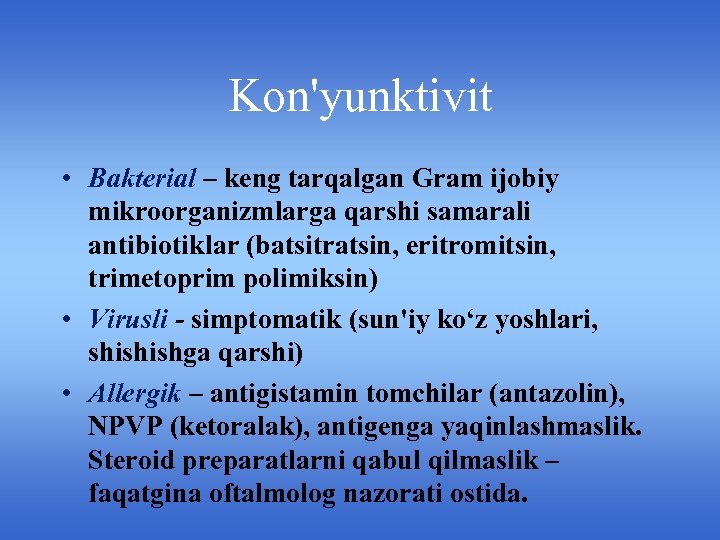 Kon'yunktivit

• Bakterial – keng tarqalgan Gram ijobiy mikroorganizmlarga qarshi samarali antibiotiklar (batsitratsin, eritromitsin, trimetoprim polimiksin)

• Virusli - simptomatik (sun'iy ko‘z yoshlari, shishishga qarshi)

• Allergik – antigistamin tomchilar (antazolin), NPVP (ketoralak), antigenga yaqinlashmaslik. Steroid preparatlarni qabul qilmaslik – faqatgina oftalmolog nazorati ostida.